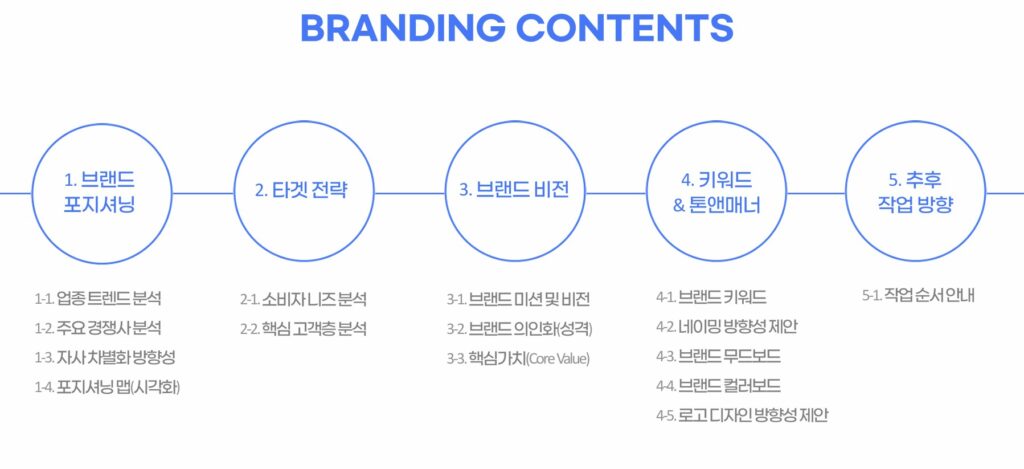 BRANDING CONTENTS

1. 브랜드 포지셔닝

1-1. 업종 트렌드 분석
1-2. 주요 경쟁사 분석
1-3. 자사 차별화 방향성
1-4. 포지셔닝 맵(시각화)

2. 타겟 전략

2-1. 소비자 니즈 분석
2-2. 핵심 고객층 분석

3. 브랜드 비전

3-1. 브랜드 미션 및 비전
3-2. 브랜드 의인화(성격)
3-3. 핵심가치(Core Value)

4. 키워드 & 톤앤매너

4-1. 브랜드 키워드
4-2. 네이밍 방향성 제안
4-3. 브랜드 무드보드
4-4. 브랜드 컬러보드
4-5. 로고 디자인 방향성 제안

5. 추후 작업 방향

5-1. 작업 순서 안내